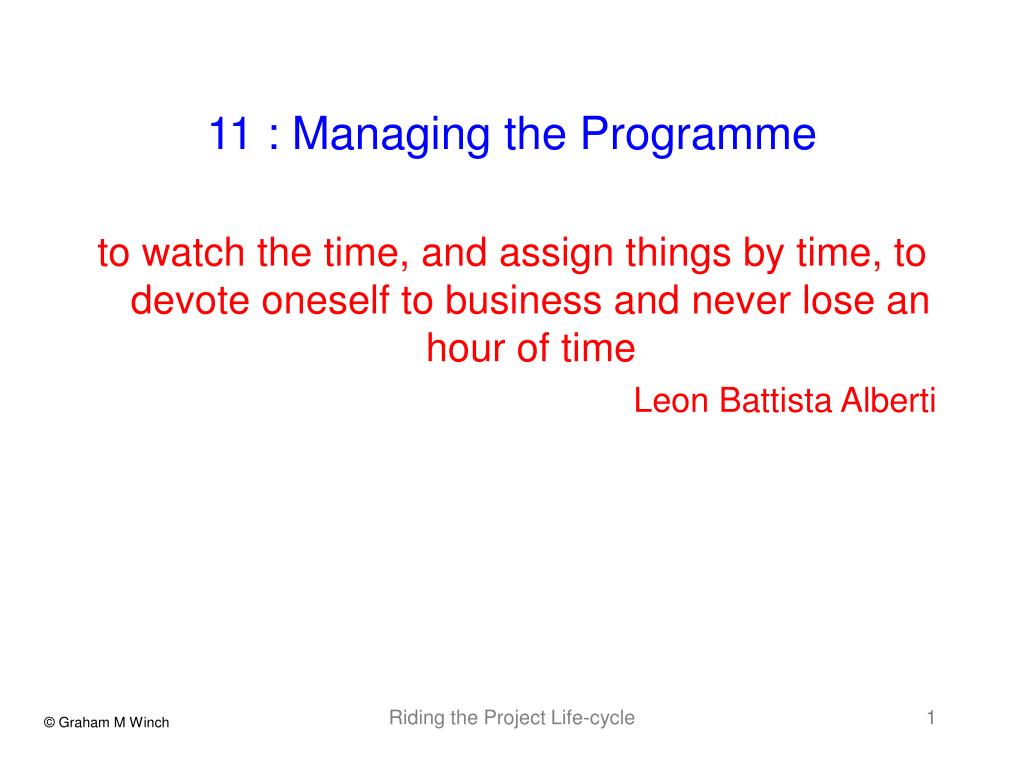 11 : Managing the Programme

to watch the time, and assign things by time, to devote oneself to business and never lose an hour of time

Leon Battista Alberti

© Graham M Winch

Riding the Project Life-cycle

1